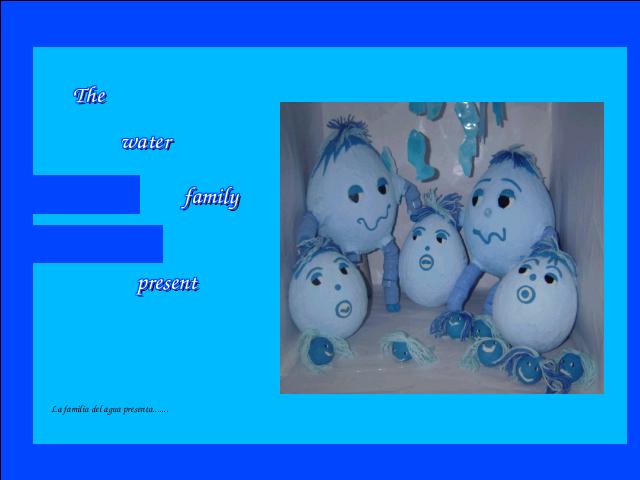 The

water

family

present

La familia del agua presenta......